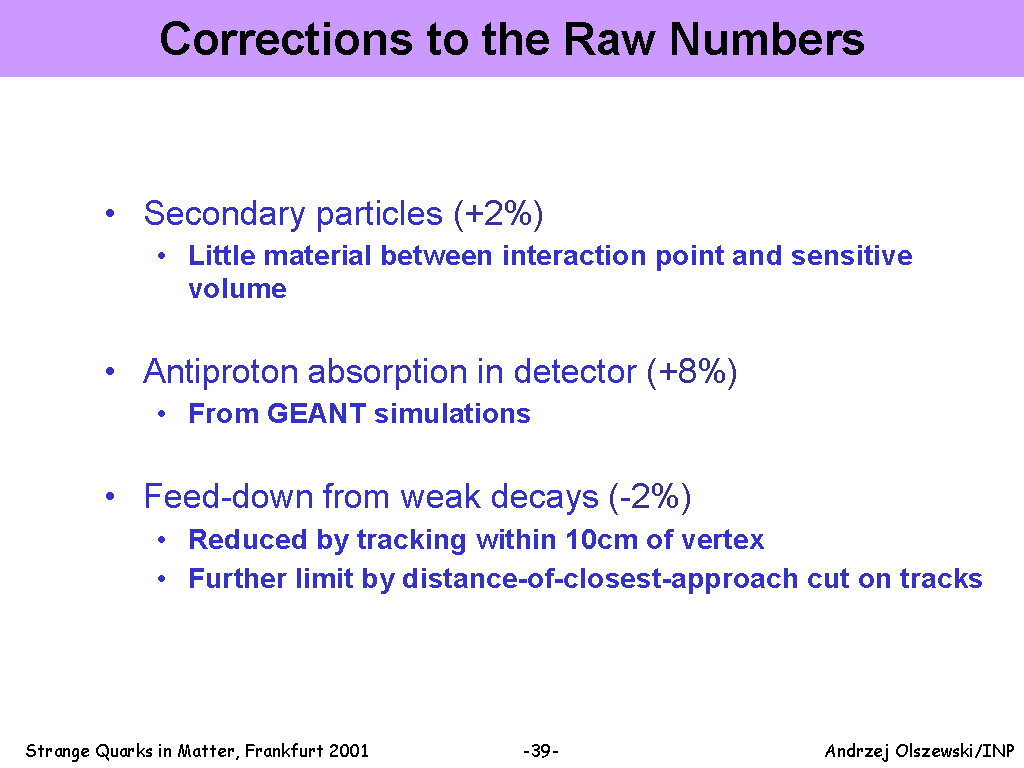 Corrections to the Raw Numbers

• Secondary particles (+2%)
  • Little material between interaction point and sensitive volume

• Antiproton absorption in detector (+8%)
  • From GEANT simulations

• Feed-down from weak decays (-2%)
  • Reduced by tracking within 10cm of vertex
  • Further limit by distance-of-closest-approach cut on tracks

Strange Quarks in Matter, Frankfurt 2001 -39- Andrzej Olszewski/INP